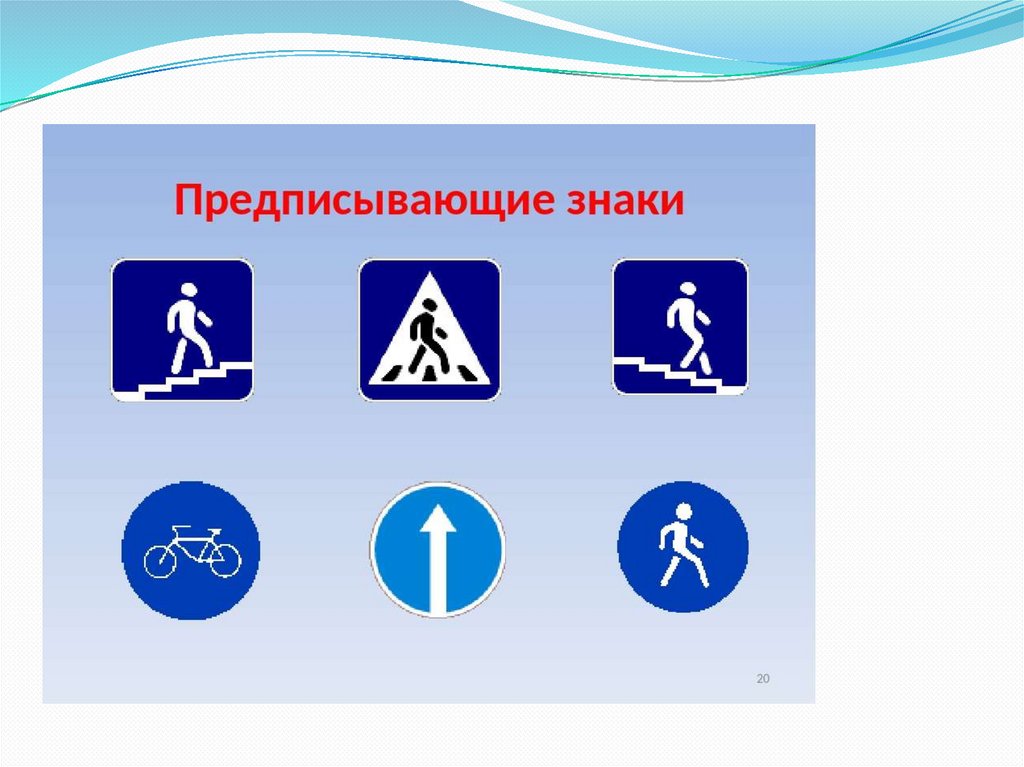 Предписывающие знаки

20